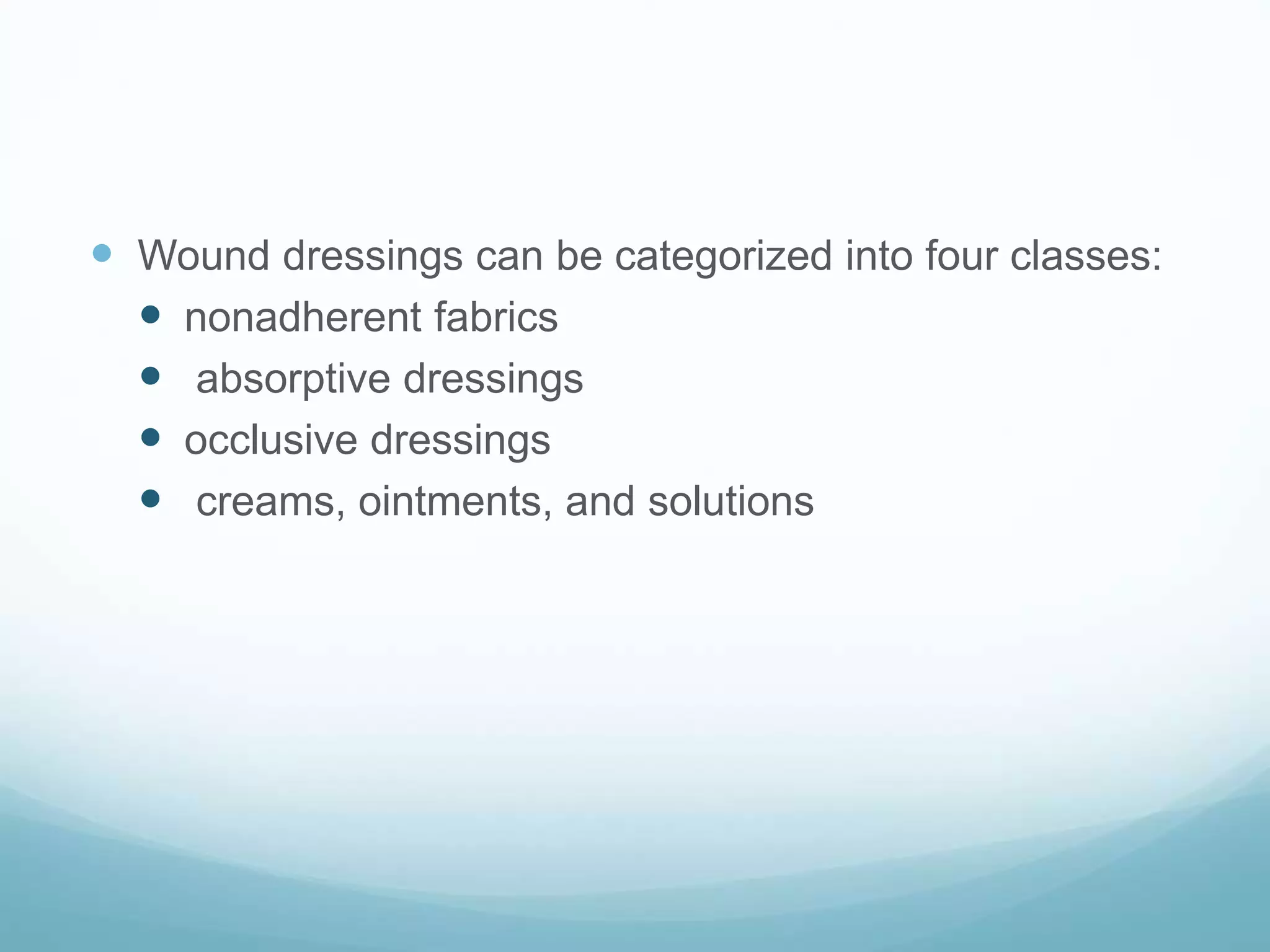 - Wound dressings can be categorized into four classes:
  - nonadherent fabrics
  - absorptive dressings
  - occlusive dressings
  - creams, ointments, and solutions